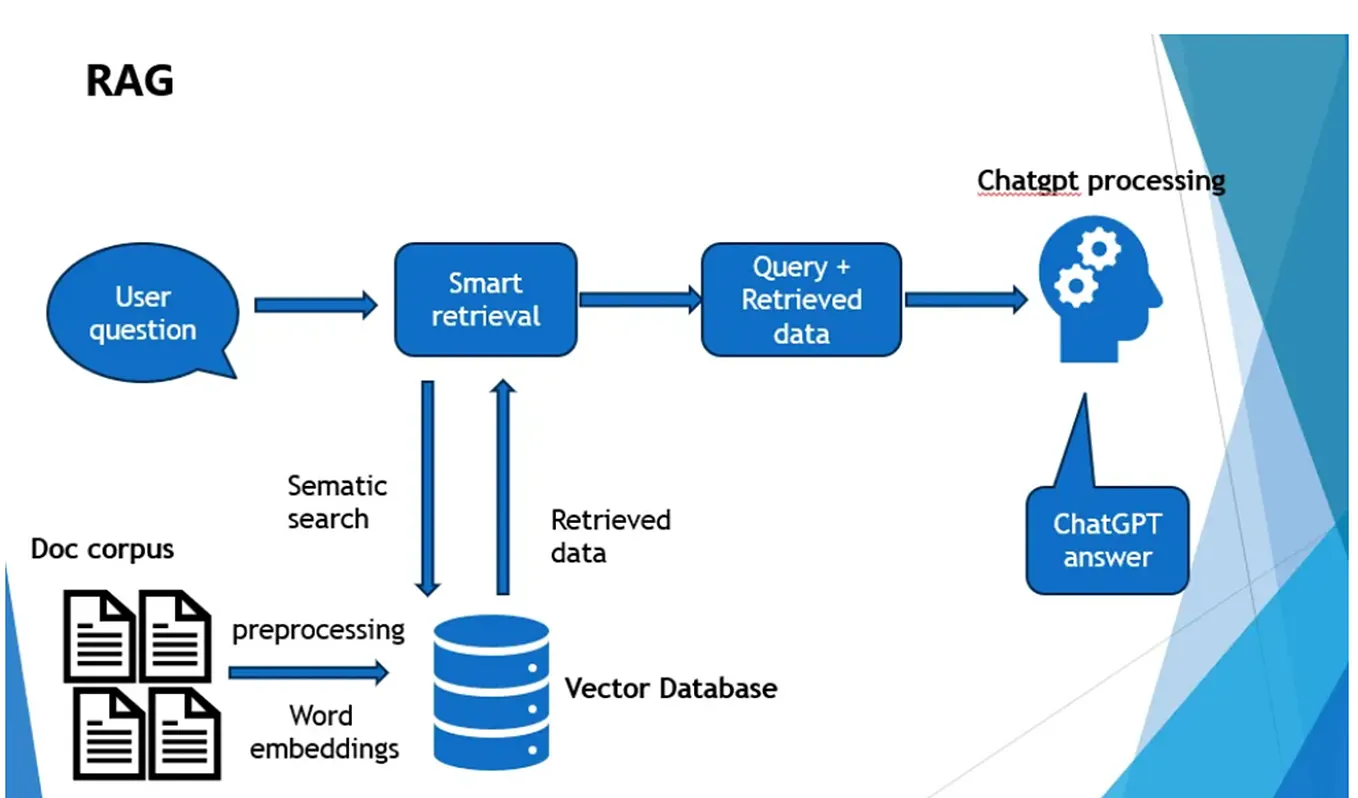 RAG

Chatgpt processing

User question

Smart retrieval

Query + Retrieved data

Sematic search

Retrieved data

ChatGPT answer

Doc corpus

preprocessing

Word embeddings

Vector Database